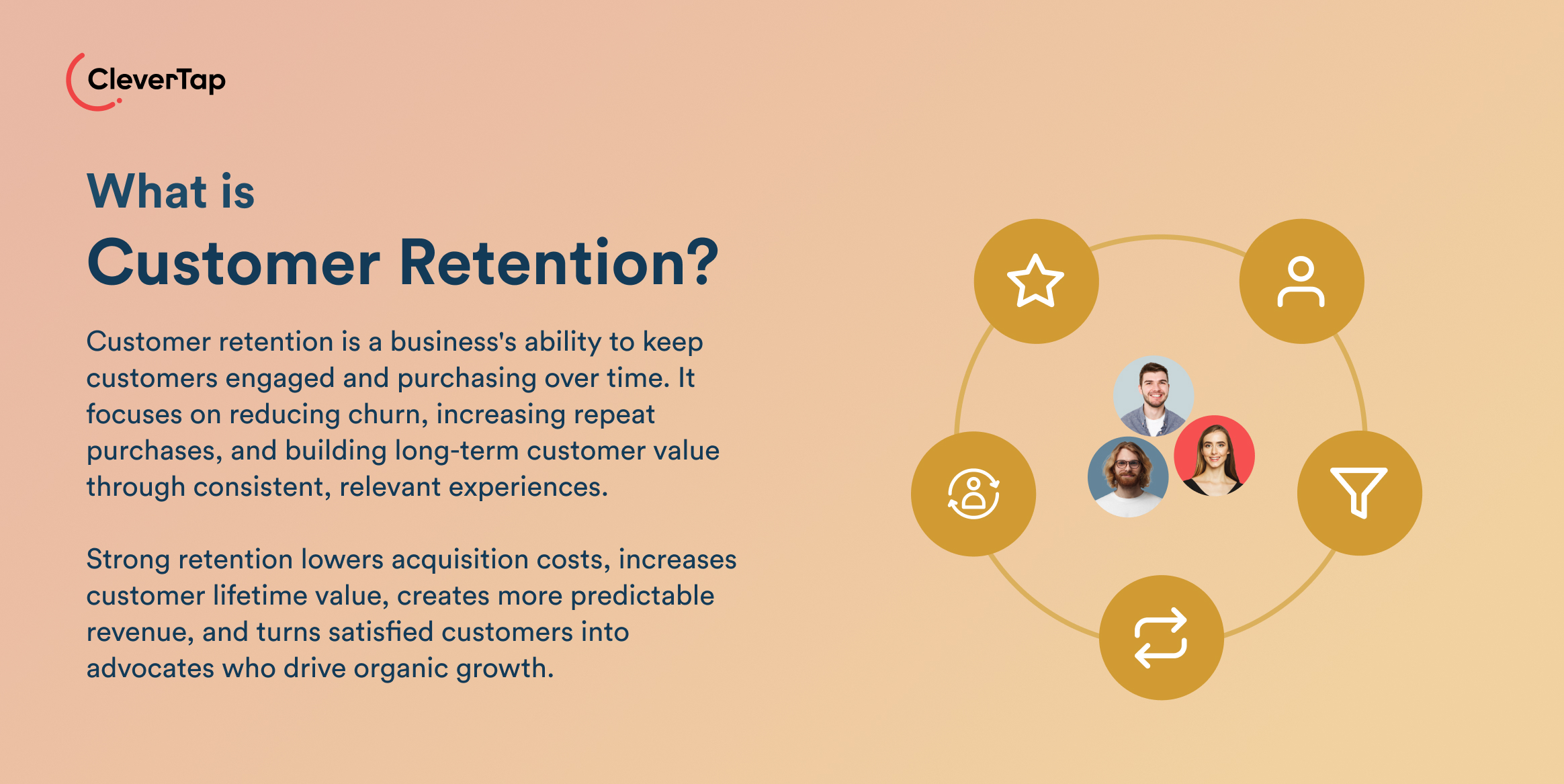 CleverTap

What is
Customer Retention?

Customer retention is a business's ability to keep customers engaged and purchasing over time. It focuses on reducing churn, increasing repeat purchases, and building long-term customer value through consistent, relevant experiences.

Strong retention lowers acquisition costs, increases customer lifetime value, creates more predictable revenue, and turns satisfied customers into advocates who drive organic growth.